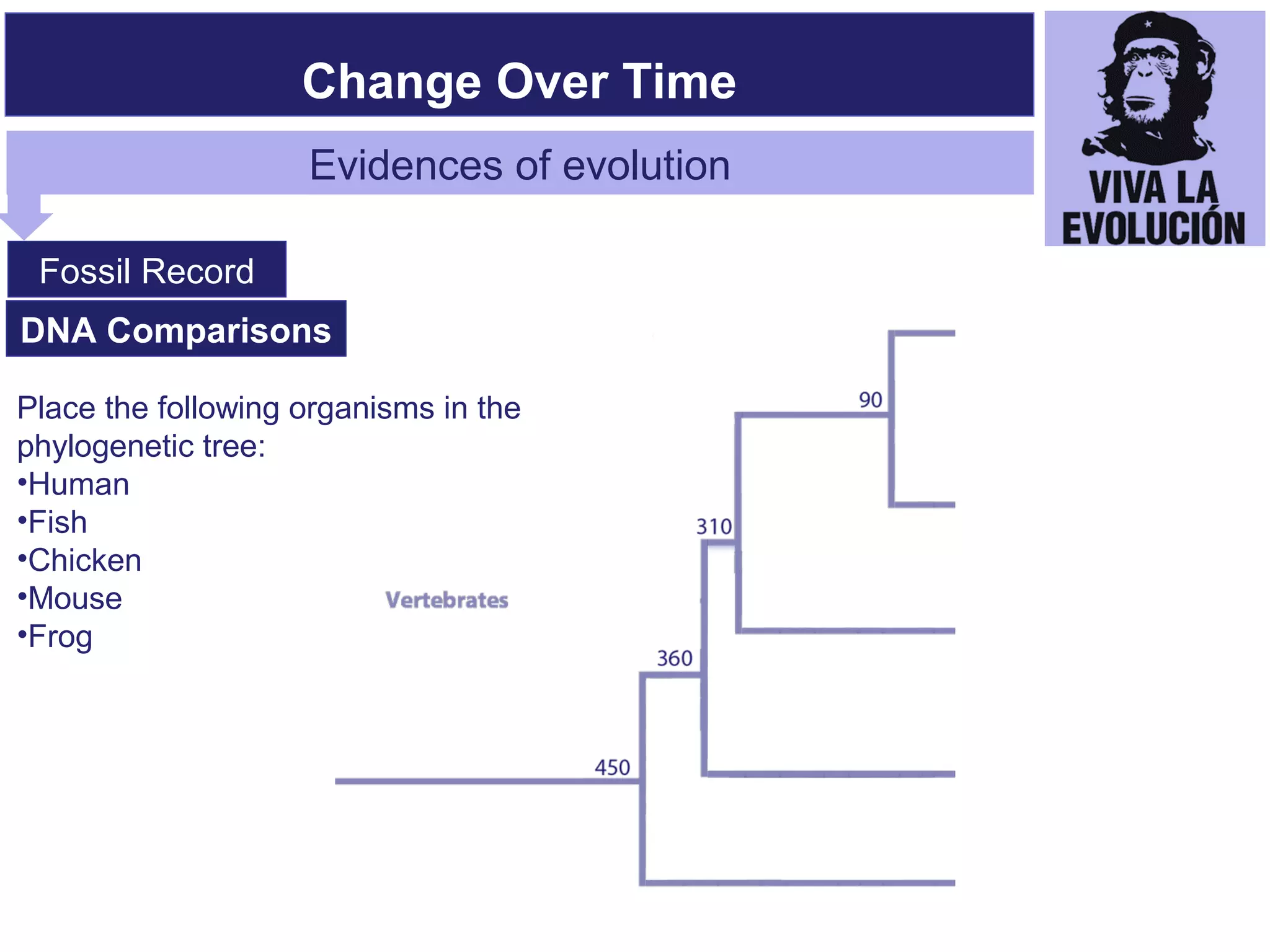 Change Over Time

Evidences of evolution

VIVA LA EVOLUCIÓN

Fossil Record

DNA Comparisons

Place the following organisms in the phylogenetic tree:
•Human
•Fish
•Chicken
•Mouse
•Frog

Vertebrates

90

310

360

450